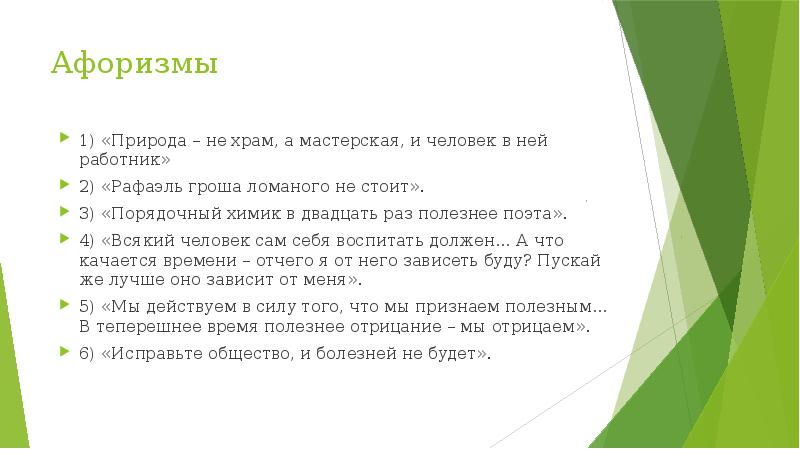 Афоризмы

1) «Природа – не храм, а мастерская, и человек в ней работник»

2) «Рафаэль гроша ломаного не стоит».

3) «Порядочный химик в двадцать раз полезнее поэта».

4) «Всякий человек сам себя воспитать должен... А что качается времени – отчего я от него зависеть буду? Пускай же лучше оно зависит от меня».

5) «Мы действуем в силу того, что мы признаем полезным... В теперешнее время полезнее отрицание – мы отрицаем».

6) «Исправьте общество, и болезней не будет».